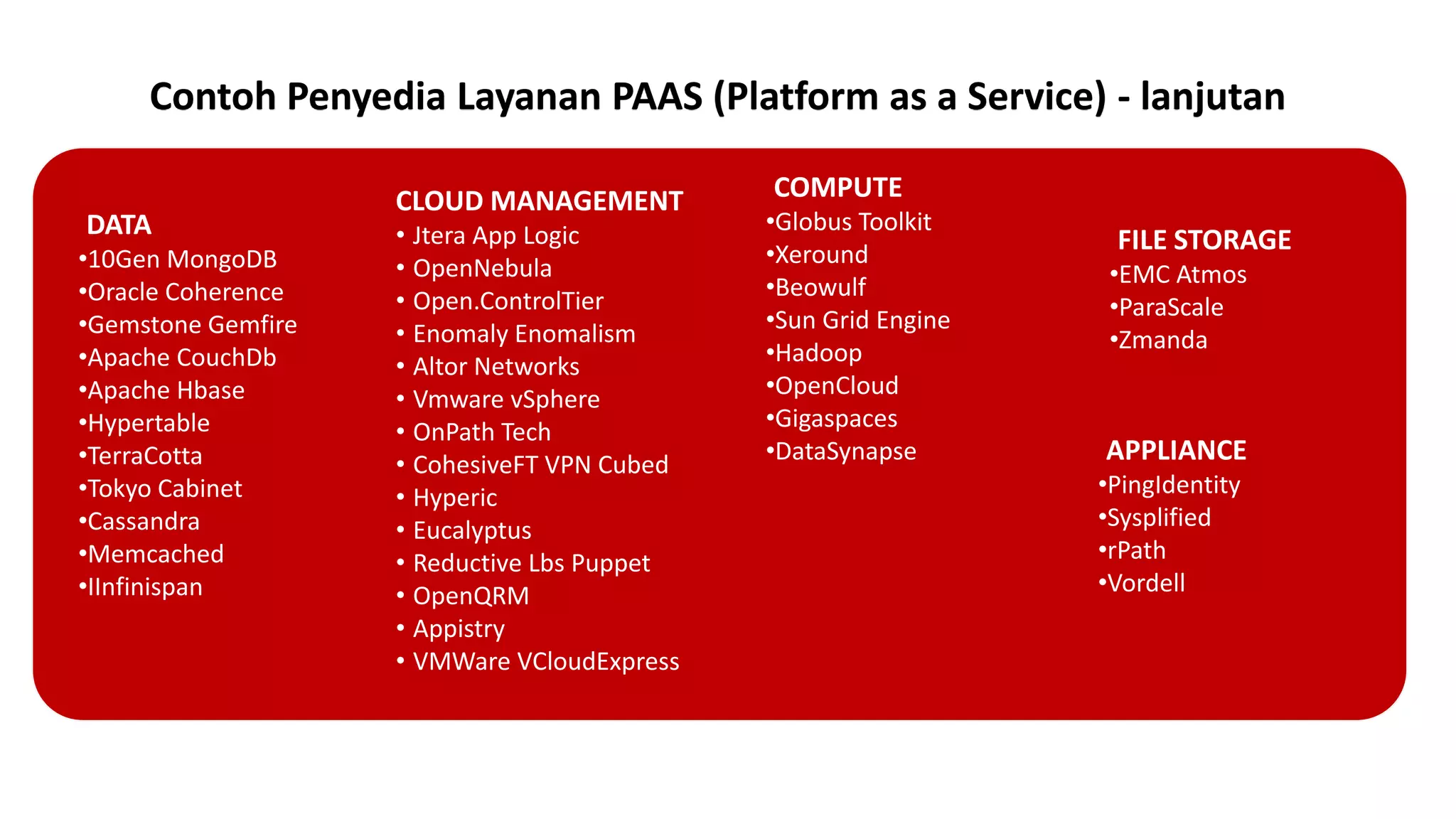 Contoh Penyedia Layanan PAAS (Platform as a Service) - lanjutan

DATA
•10Gen MongoDB
•Oracle Coherence
•Gemstone Gemfire
•Apache CouchDb
•Apache Hbase
•Hypertable
•TerraCotta
•Tokyo Cabinet
•Cassandra
•Memcached
•IInfinispan

CLOUD MANAGEMENT
• Jtera App Logic
• OpenNebula
• Open.ControlTier
• Enomaly Enomalism
• Altor Networks
• Vmware vSphere
• OnPath Tech
• CohesiveFT VPN Cubed
• Hyperic
• Eucalyptus
• Reductive Lbs Puppet
• OpenQRM
• Appistry
• VMWare VCloudExpress

COMPUTE
•Globus Toolkit
•Xeround
•Beowulf
•Sun Grid Engine
•Hadoop
•OpenCloud
•Gigaspaces
•DataSynapse

FILE STORAGE
•EMC Atmos
•ParaScale
•Zmanda

APPLIANCE
•PingIdentity
•Sysplified
•rPath
•Vordell